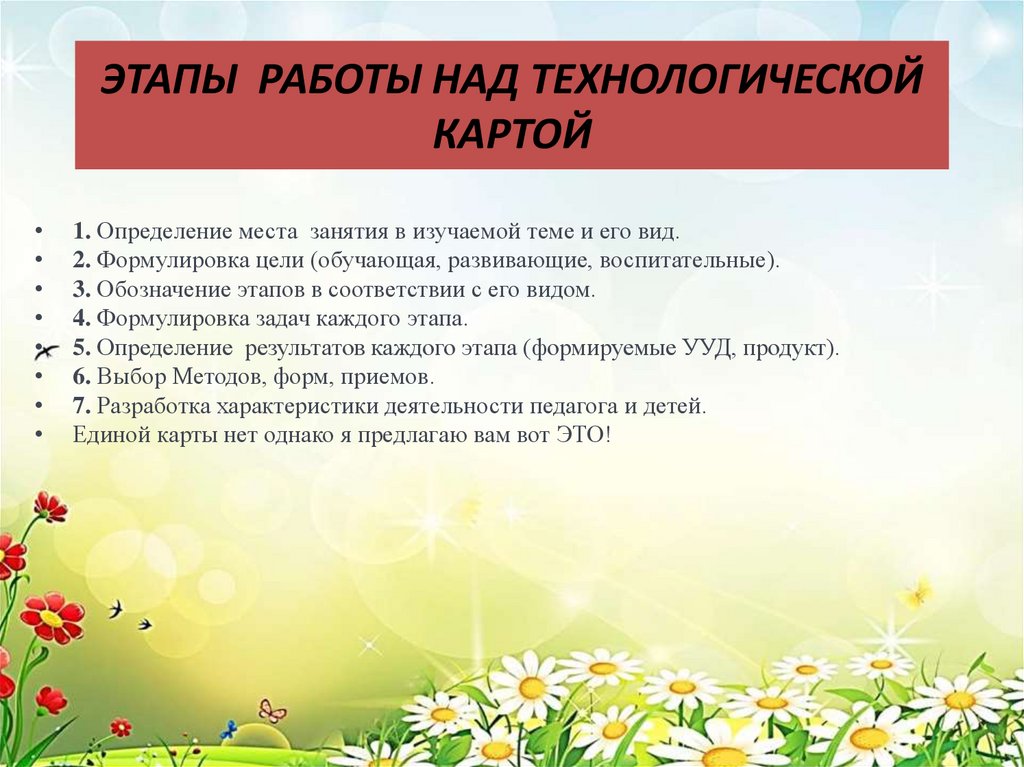 ЭТАПЫ РАБОТЫ НАД ТЕХНОЛОГИЧЕСКОЙ КАРТОЙ

• 1. Определение места занятия в изучаемой теме и его вид.
• 2. Формулировка цели (обучающая, развивающие, воспитательные).
• 3. Обозначение этапов в соответствии с его видом.
• 4. Формулировка задач каждого этапа.
• 5. Определение результатов каждого этапа (формируемые УУД, продукт).
• 6. Выбор Методов, форм, приемов.
• 7. Разработка характеристики деятельности педагога и детей.
• Единой карты нет однако я предлагаю вам вот ЭТО!